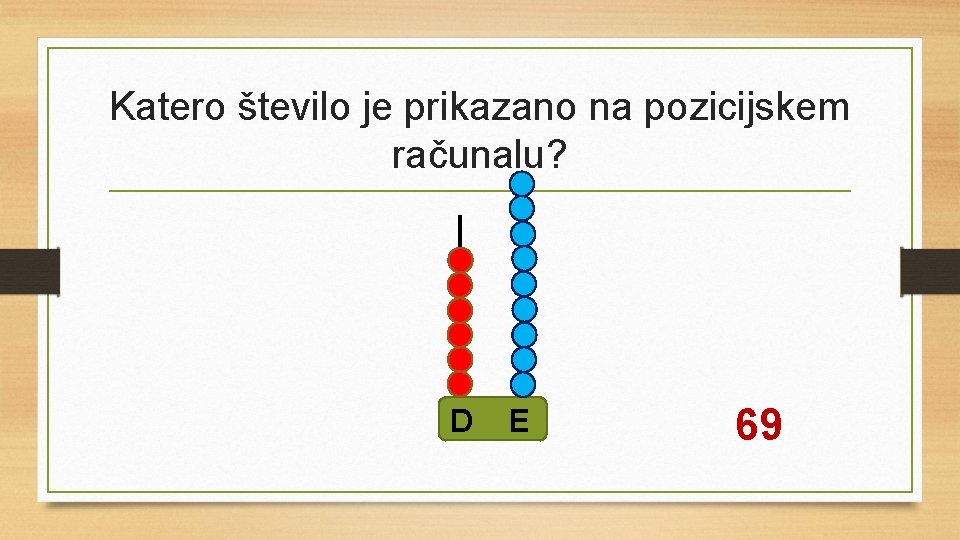 Katero število je prikazano na pozicijskem računalu?

D E

69